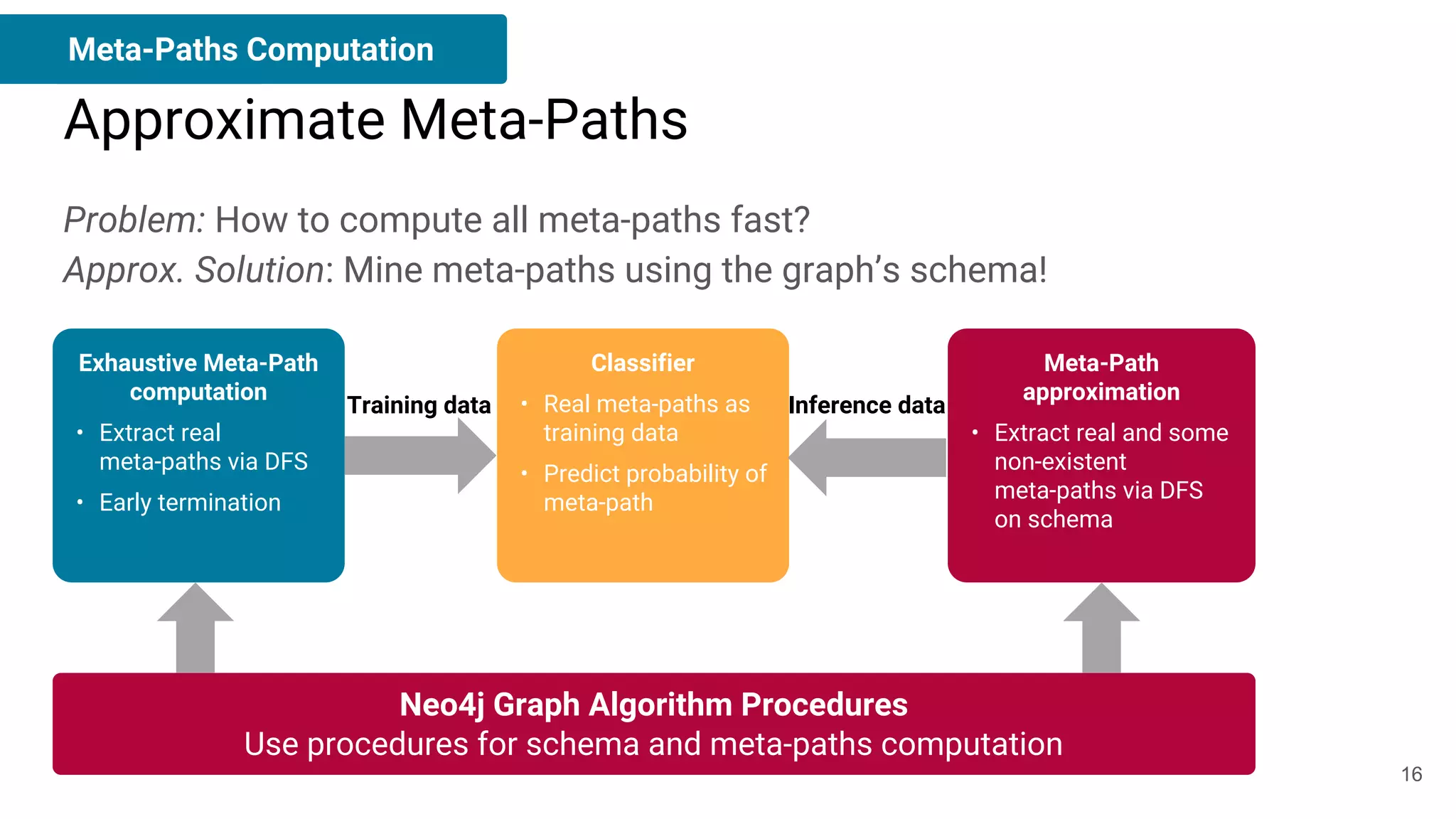 Meta-Paths Computation

Approximate Meta-Paths

Problem: How to compute all meta-paths fast?
Approx. Solution: Mine meta-paths using the graph's schema!

Exhaustive Meta-Path computation
• Extract real meta-paths via DFS
• Early termination

Training data

Classifier
• Real meta-paths as training data
• Predict probability of meta-path

Inference data

Meta-Path approximation
• Extract real and some non-existent meta-paths via DFS on schema

Neo4j Graph Algorithm Procedures
Use procedures for schema and meta-paths computation

16